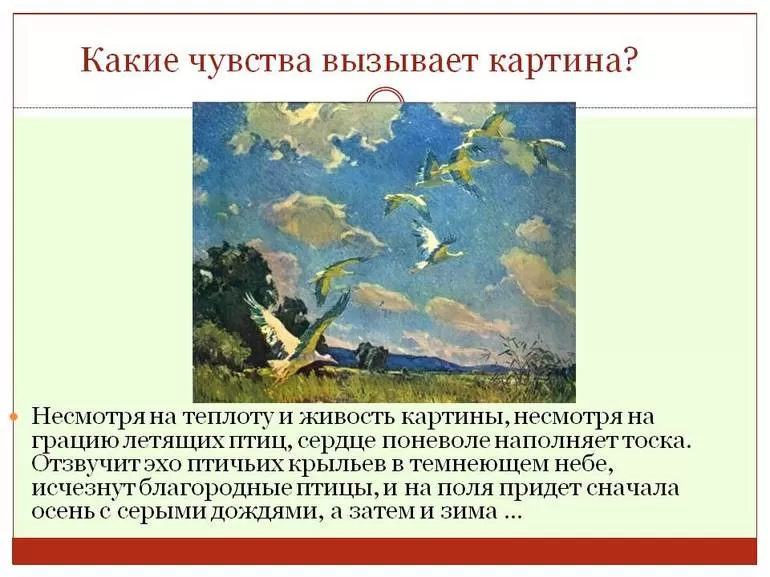 Какие чувства вызывает картина?

Несмотря на теплоту и живость картины, несмотря на грацию летящих птиц, сердце поневоле наполняет тоска. Отзвучит эхо птичьих крыльев в темнеющем небе, исчезнут благородные птицы, и на поля придет сначала осень с серыми дождями, а затем и зима …